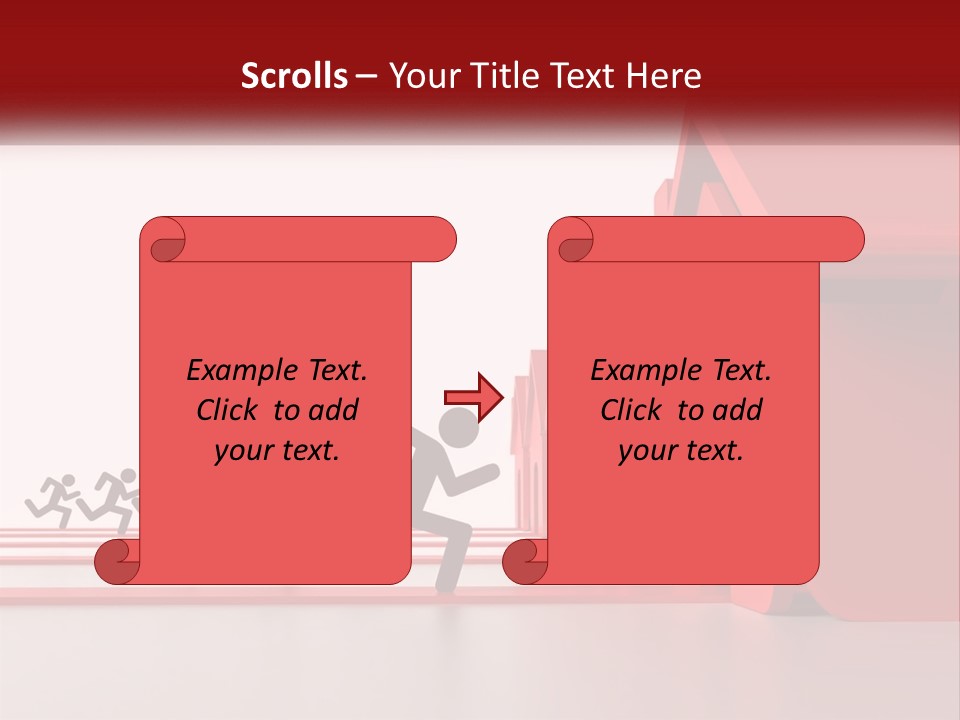 Scrolls – Your Title Text Here

Example Text. Click to add your text.

Example Text. Click to add your text.